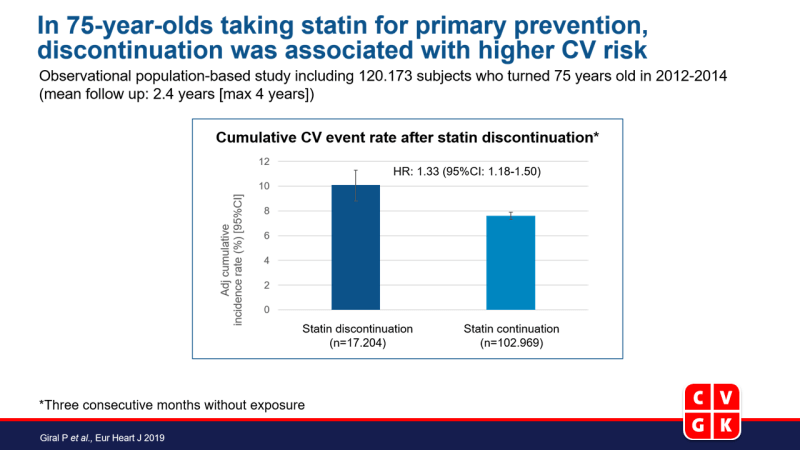 In 75-year-olds taking statin for primary prevention, discontinuation was associated with higher CV risk

Observational population-based study including 120.173 subjects who turned 75 years old in 2012-2014 (mean follow up: 2.4 years [max 4 years])

Cumulative CV event rate after statin discontinuation*

HR: 1.33 (95%CI: 1.18-1.50)

Adj cumulative incidence rate (%) [95%CI]

12
10
8
6
4
2
0

Statin discontinuation (n=17.204)

Statin continuation (n=102.969)

*Three consecutive months without exposure

Giral P et al., Eur Heart J 2019

C V
G K